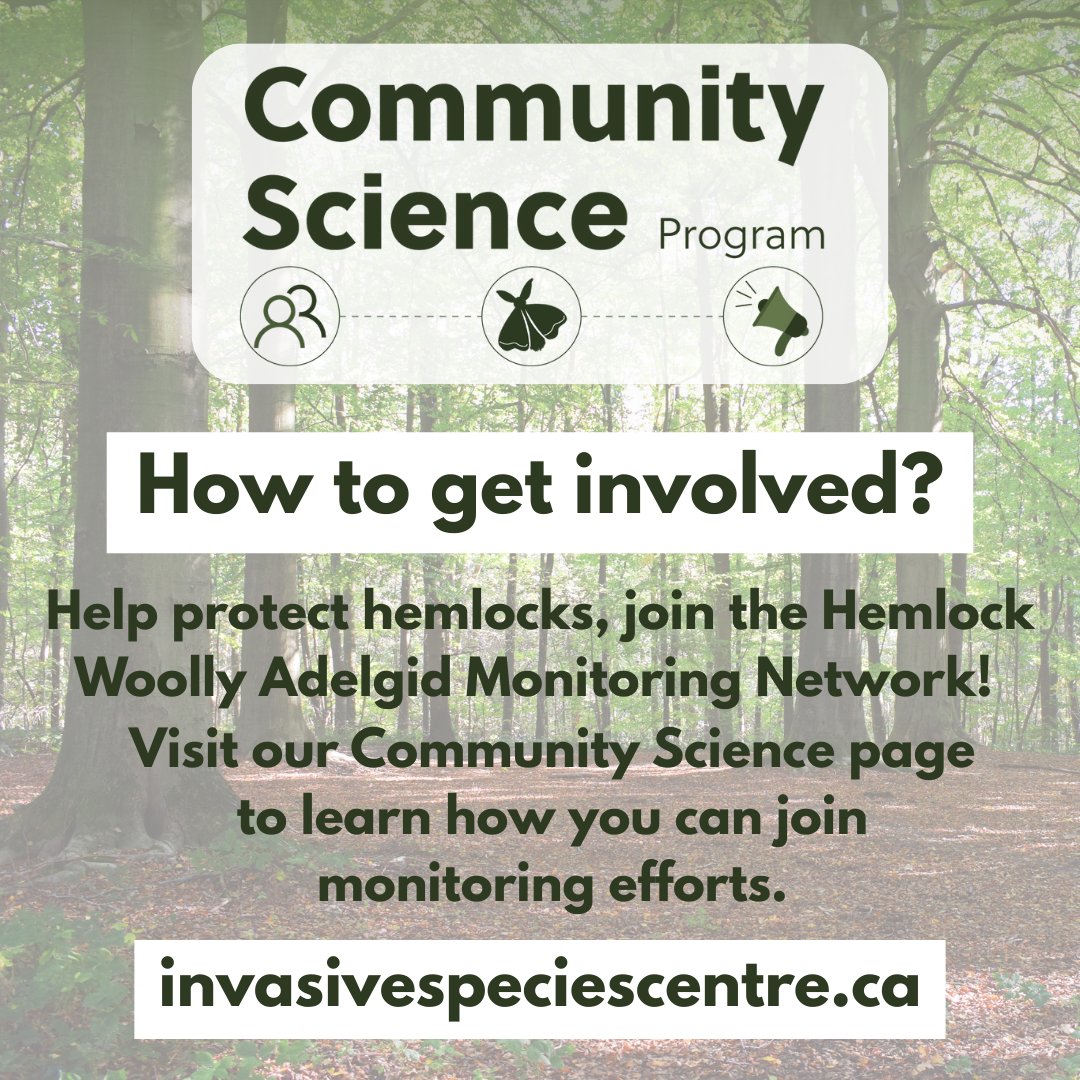 Community Science Program

How to get involved?

Help protect hemlocks, join the Hemlock Woolly Adelgid Monitoring Network! Visit our Community Science page to learn how you can join monitoring efforts.

invasivespeciescentre.ca